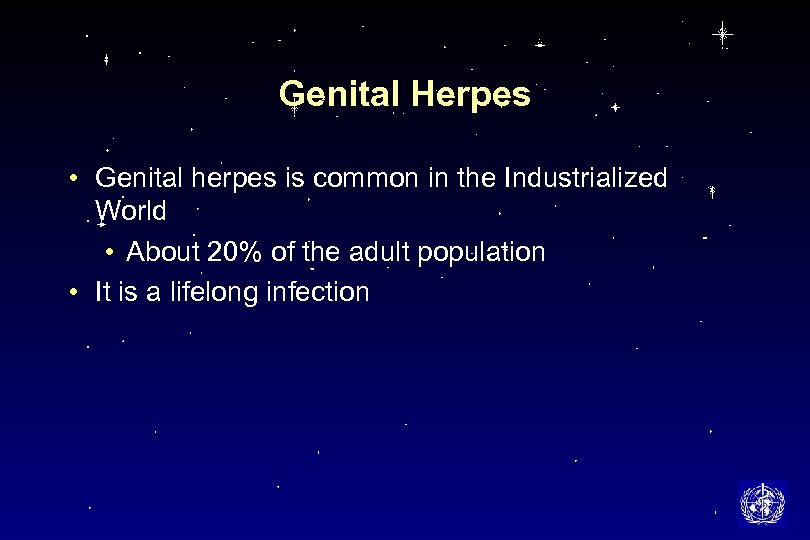 Genital Herpes

• Genital herpes is common in the Industrialized World
  • About 20% of the adult population
• It is a lifelong infection